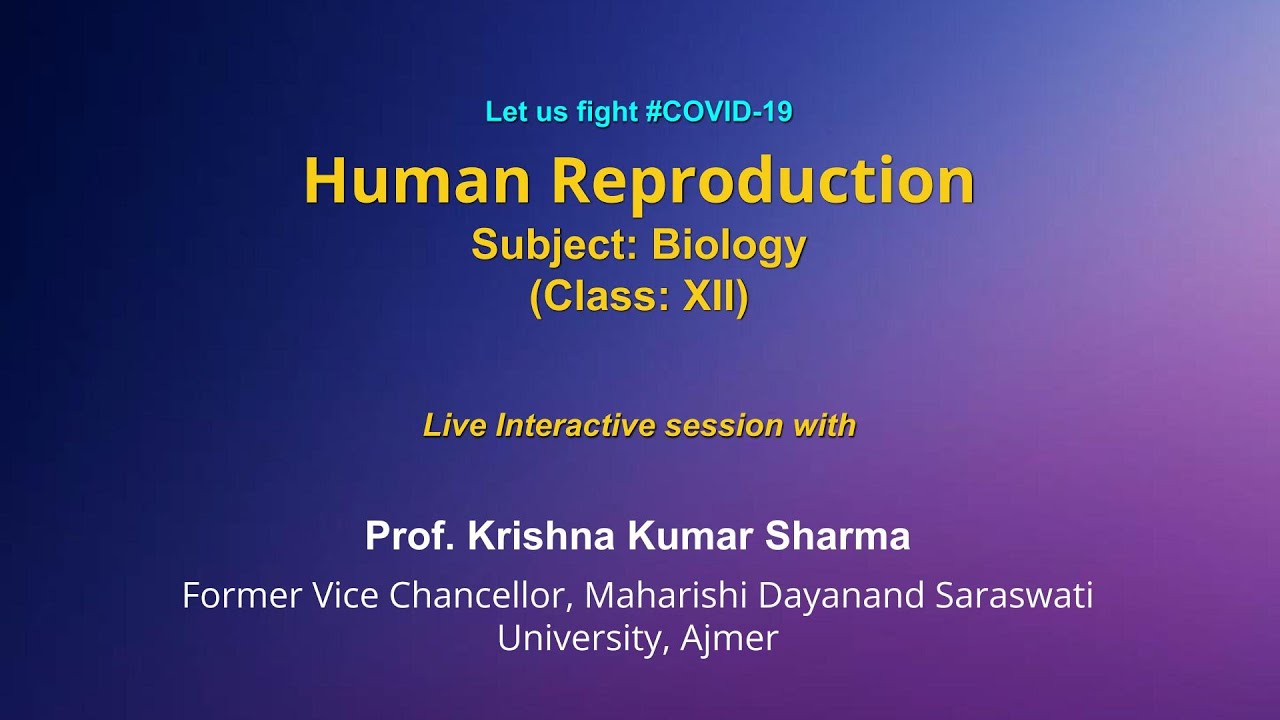 Let us fight #COVID-19

Human Reproduction

Subject: Biology
(Class: XII)

Live Interactive session with

Prof. Krishna Kumar Sharma

Former Vice Chancellor, Maharishi Dayanand Saraswati University, Ajmer